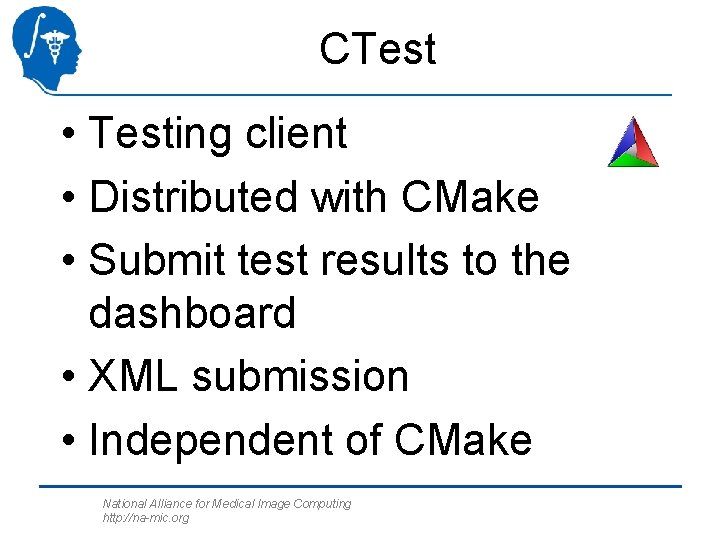 CTest

• Testing client
• Distributed with CMake
• Submit test results to the dashboard
• XML submission
• Independent of CMake

National Alliance for Medical Image Computing
http://na-mic.org